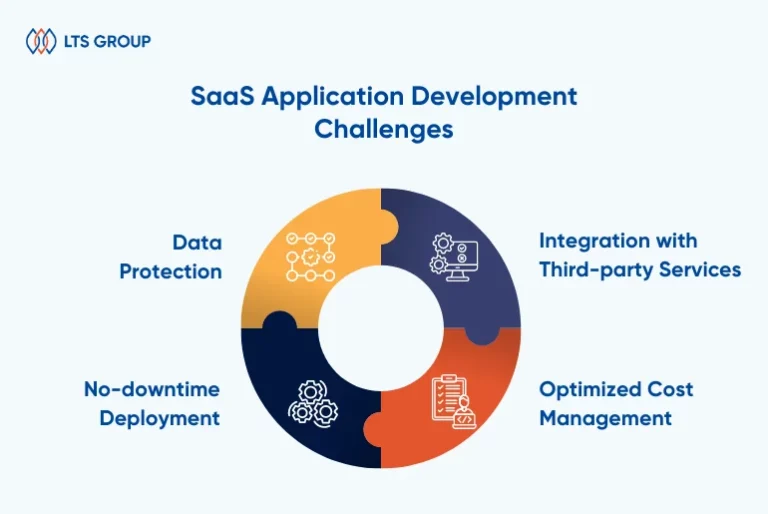 LTS GROUP

SaaS Application Development Challenges

Data Protection

Integration with Third-party Services

No-downtime Deployment

Optimized Cost Management